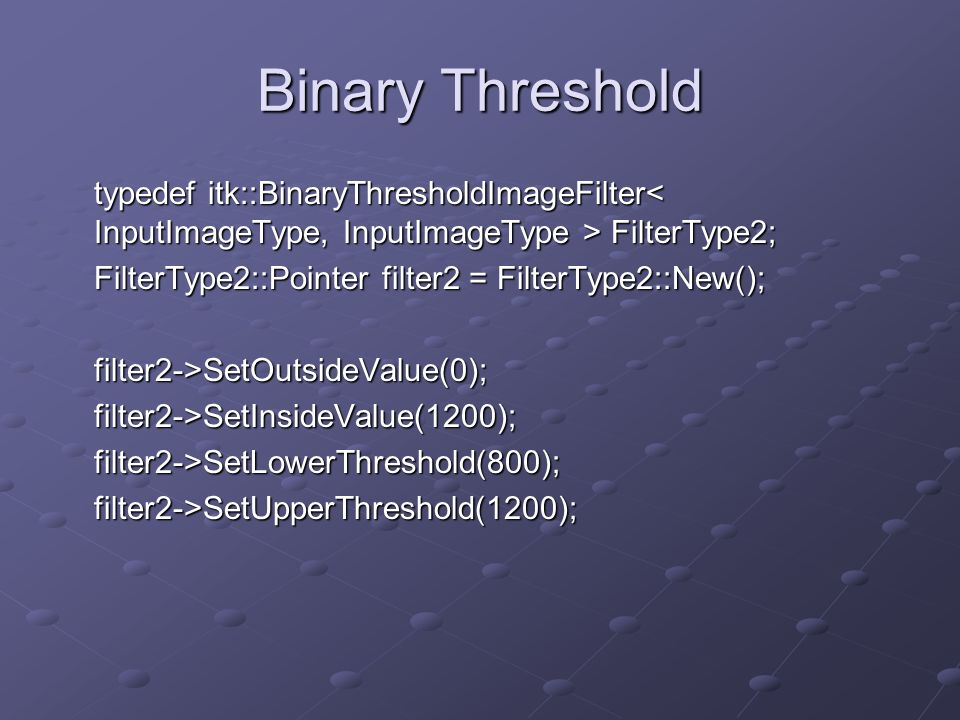 Binary Threshold

typedef itk::BinaryThresholdImageFilter< InputImageType, InputImageType > FilterType2;
FilterType2::Pointer filter2 = FilterType2::New();

filter2->SetOutsideValue(0);
filter2->SetInsideValue(1200);
filter2->SetLowerThreshold(800);
filter2->SetUpperThreshold(1200);